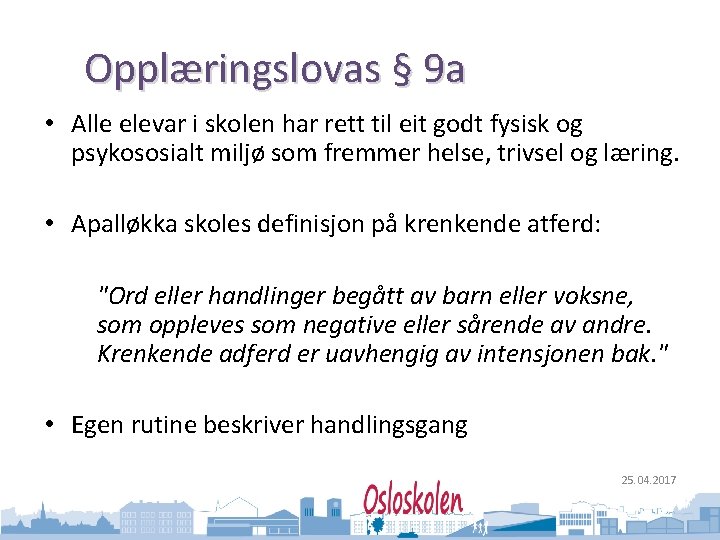 Opplæringslovas § 9a

• Alle elevar i skolen har rett til eit godt fysisk og psykososialt miljø som fremmer helse, trivsel og læring.

• Apalløkka skoles definisjon på krenkende atferd:

"Ord eller handlinger begått av barn eller voksne, som oppleves som negative eller sårende av andre. Krenkende adferd er uavhengig av intensjonen bak."

• Egen rutine beskriver handlingsgang

25.04.2017

Osloskolen